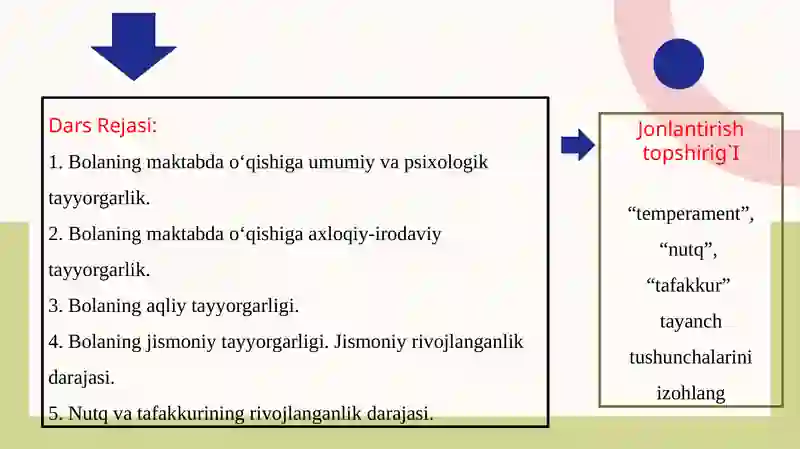 Dars Rejasi:

1. Bolaning maktabda o‘qishiga umumiy va psixologik tayyorgarlik.

2. Bolaning maktabda o‘qishiga axloqiy-irodaviy tayyorgarlik.

3. Bolaning aqliy tayyorgarligi.

4. Bolaning jismoniy tayyorgarligi. Jismoniy rivojlanganlik darajasi.

5. Nutq va tafakkurining rivojlanganlik darajasi.

Jonlantirish topshirig`I

“temperament”, “nutq”, “tafakkur” tayanch tushunchalarini izohlang